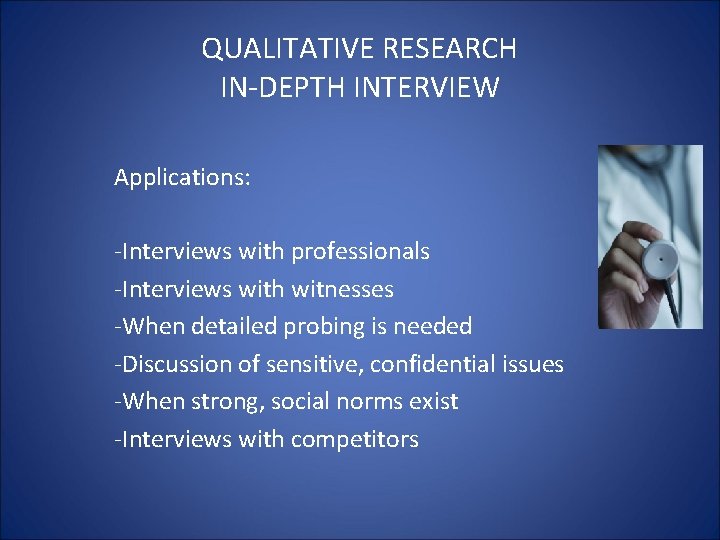 QUALITATIVE RESEARCH
IN-DEPTH INTERVIEW

Applications:

-Interviews with professionals
-Interviews with witnesses
-When detailed probing is needed
-Discussion of sensitive, confidential issues
-When strong, social norms exist
-Interviews with competitors